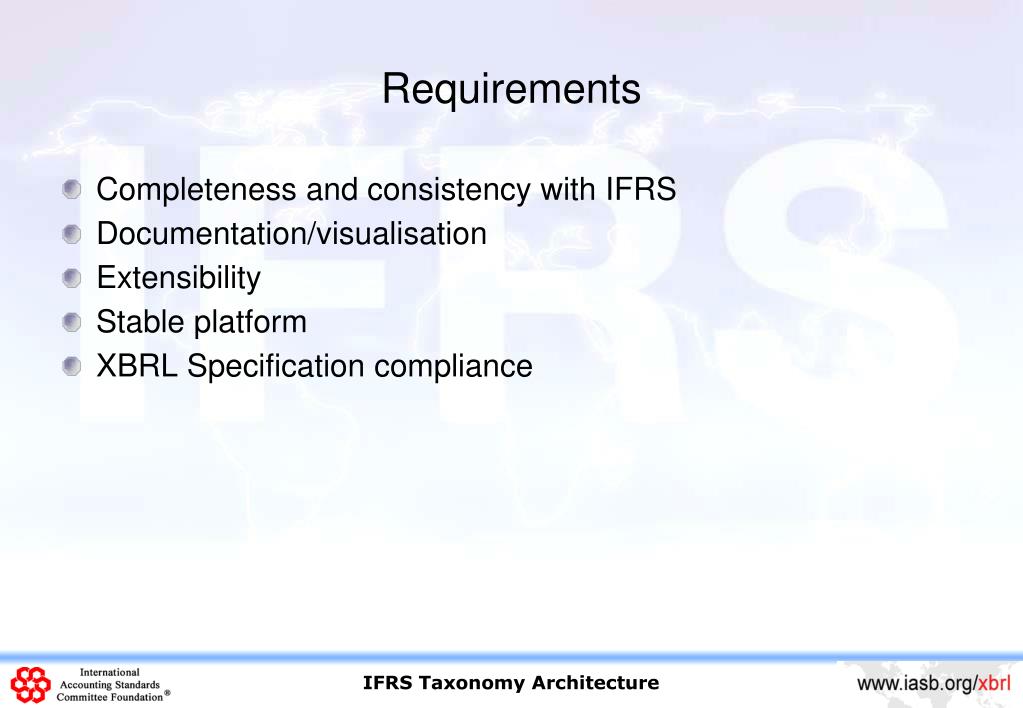 Requirements

Completeness and consistency with IFRS
Documentation/visualisation
Extensibility
Stable platform
XBRL Specification compliance

IFRS

International Accounting Standards Committee Foundation®

IFRS Taxonomy Architecture

www.iasb.org/xbrl